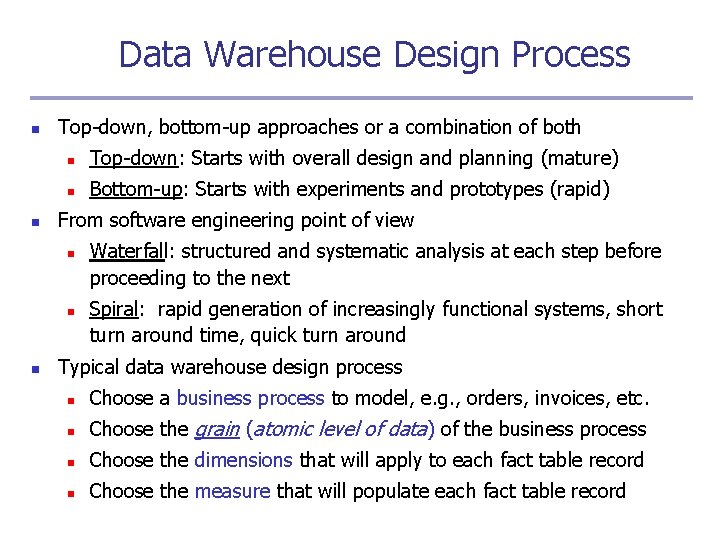 Data Warehouse Design Process

- Top-down, bottom-up approaches or a combination of both
  - Top-down: Starts with overall design and planning (mature)
  - Bottom-up: Starts with experiments and prototypes (rapid)
- From software engineering point of view
  - Waterfall: structured and systematic analysis at each step before proceeding to the next
  - Spiral: rapid generation of increasingly functional systems, short turn around time, quick turn around
- Typical data warehouse design process
  - Choose a business process to model, e.g., orders, invoices, etc.
  - Choose the grain (atomic level of data) of the business process
  - Choose the dimensions that will apply to each fact table record
  - Choose the measure that will populate each fact table record